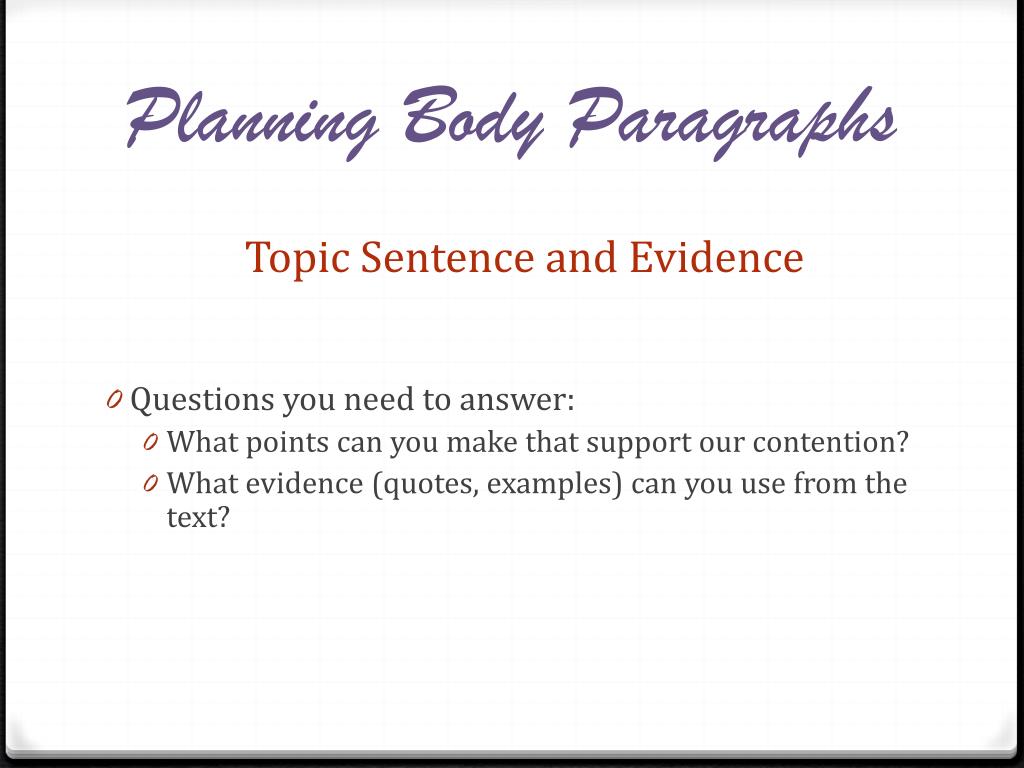 Planning Body Paragraphs

Topic Sentence and Evidence

0 Questions you need to answer:
0 What points can you make that support our contention?
0 What evidence (quotes, examples) can you use from the text?